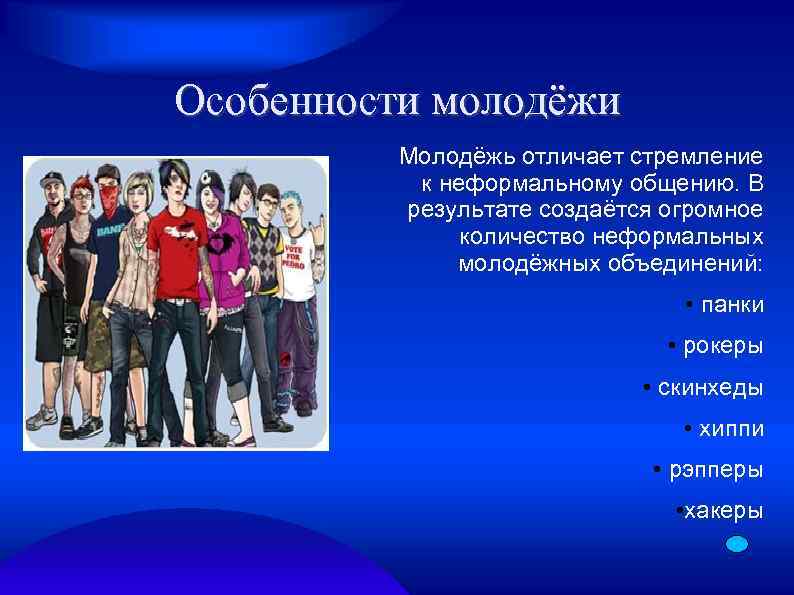 Особенности молодёжи

Молодёжь отличает стремление к неформальному общению. В результате создаётся огромное количество неформальных молодёжных объединений:

• панки

• рокеры

• скинхеды

• хиппи

• рэпперы

•хакеры

BAND

VOTE FOR PEDRO